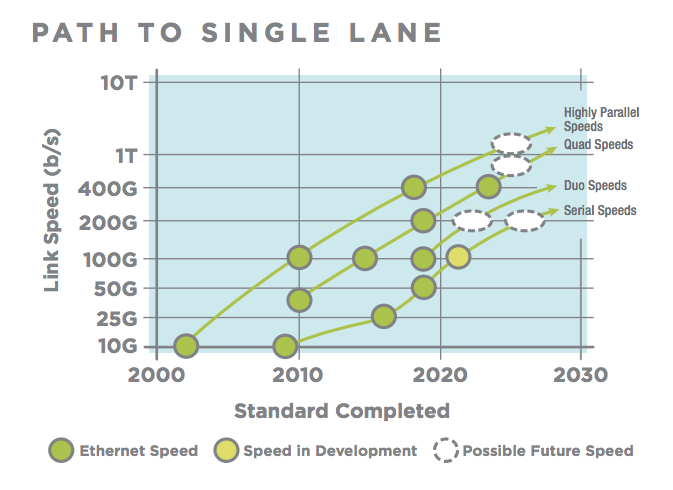 PATH TO SINGLE LANE

Link Speed (b/s)

10T
1T
400G
200G
100G
50G
25G
10G

Highly Parallel Speeds
Quad Speeds
Duo Speeds
Serial Speeds

2000
2010
2020
2030

Standard Completed

Ethernet Speed
Speed in Development
Possible Future Speed